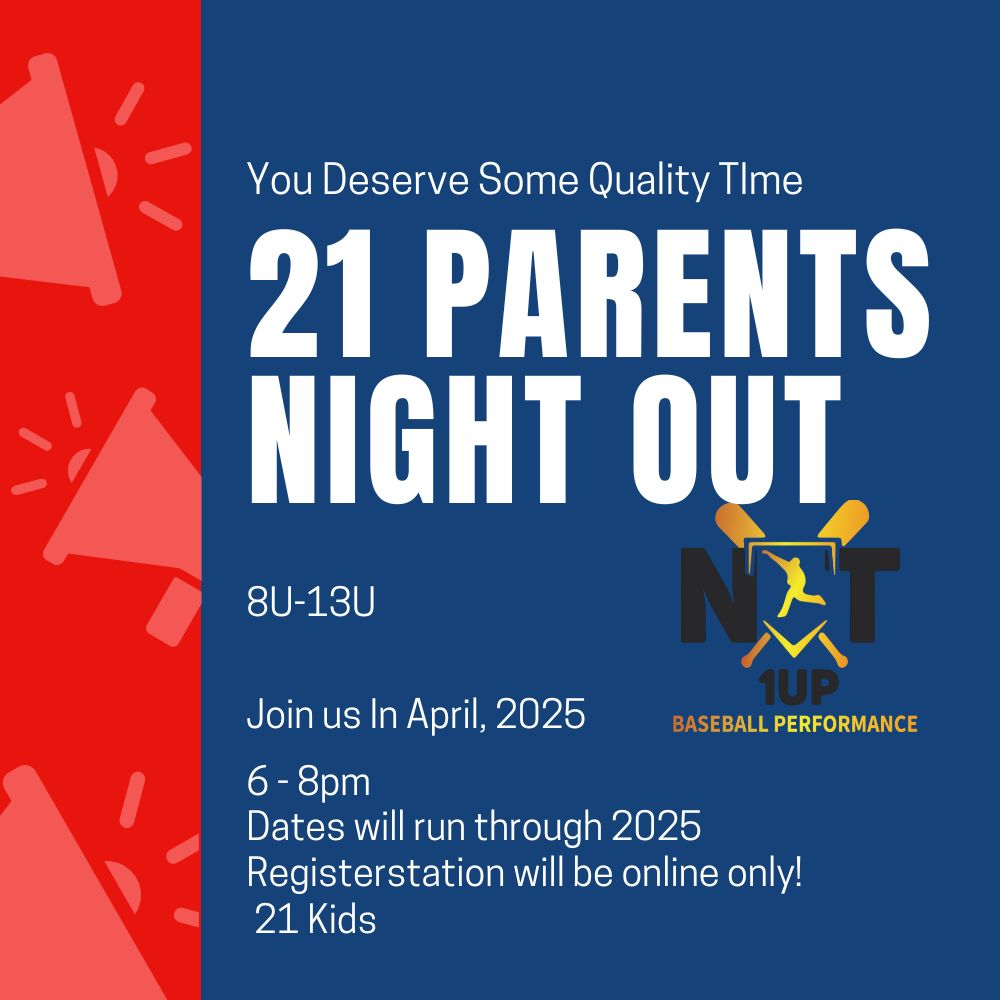 You Deserve Some Quality TIme

21 PARENTS NIGHT OUT

8U-13U

NXT
1UP
BASEBALL PERFORMANCE

Join us In April, 2025

6 - 8pm
Dates will run through 2025
Registerstation will be online only!
21 Kids